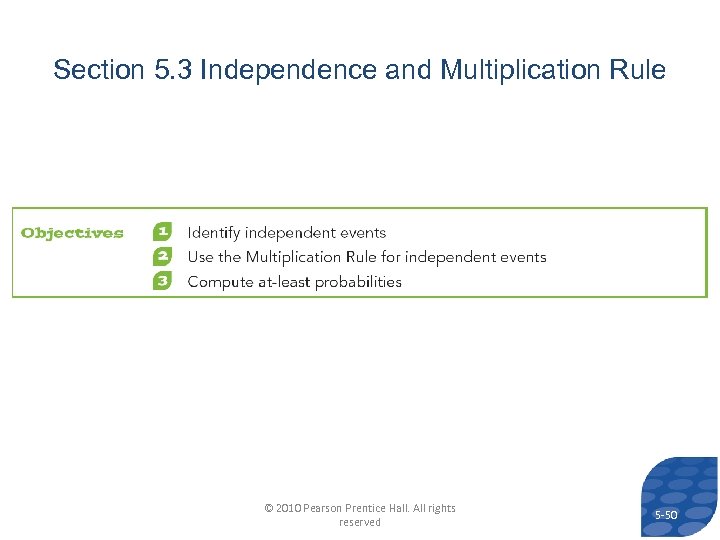 Section 5.3 Independence and Multiplication Rule

Objectives

1 Identify independent events
2 Use the Multiplication Rule for independent events
3 Compute at-least probabilities

© 2010 Pearson Prentice Hall. All rights reserved

5-50